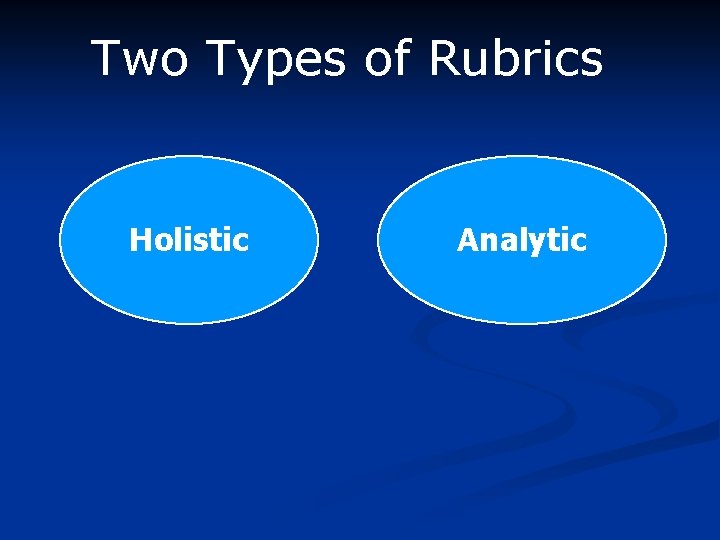 Two Types of Rubrics

Holistic

Analytic